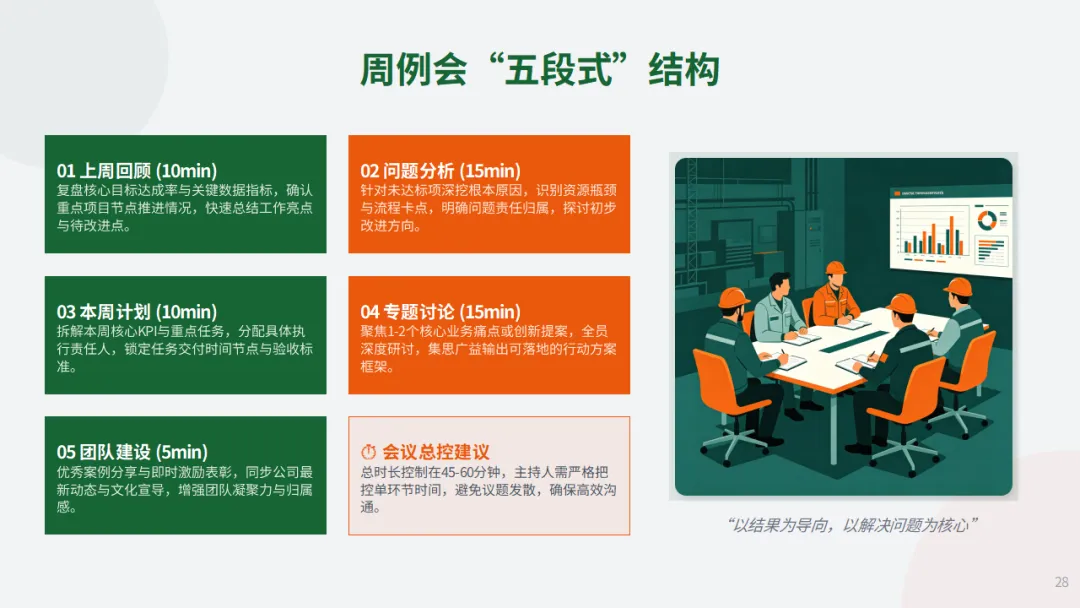 周例会“五段式”结构

01 上周回顾 (10min)
复盘核心目标达成率与关键数据指标，确认重点项目节点推进情况，快速总结工作亮点与待改进点。

02 问题分析 (15min)
针对未达标项深挖根本原因，识别资源瓶颈与流程卡点，明确问题责任归属，探讨初步改进方向。

03 本周计划 (10min)
拆解本周核心KPI与重点任务，分配具体执行责任人，锁定任务交付时间节点与验收标准。

04 专题讨论 (15min)
聚焦1-2个核心业务痛点或创新提案，全员深度研讨，集思广益输出可落地的行动方案框架。

05 团队建设 (5min)
优秀案例分享与即时激励表彰，同步公司最新动态与文化宣导，增强团队凝聚力与归属感。

会议总控建议
总时长控制在45-60分钟，主持人需严格把控单环节时间，避免议题发散，确保高效沟通。

“以结果为导向，以解决问题为核心”

28